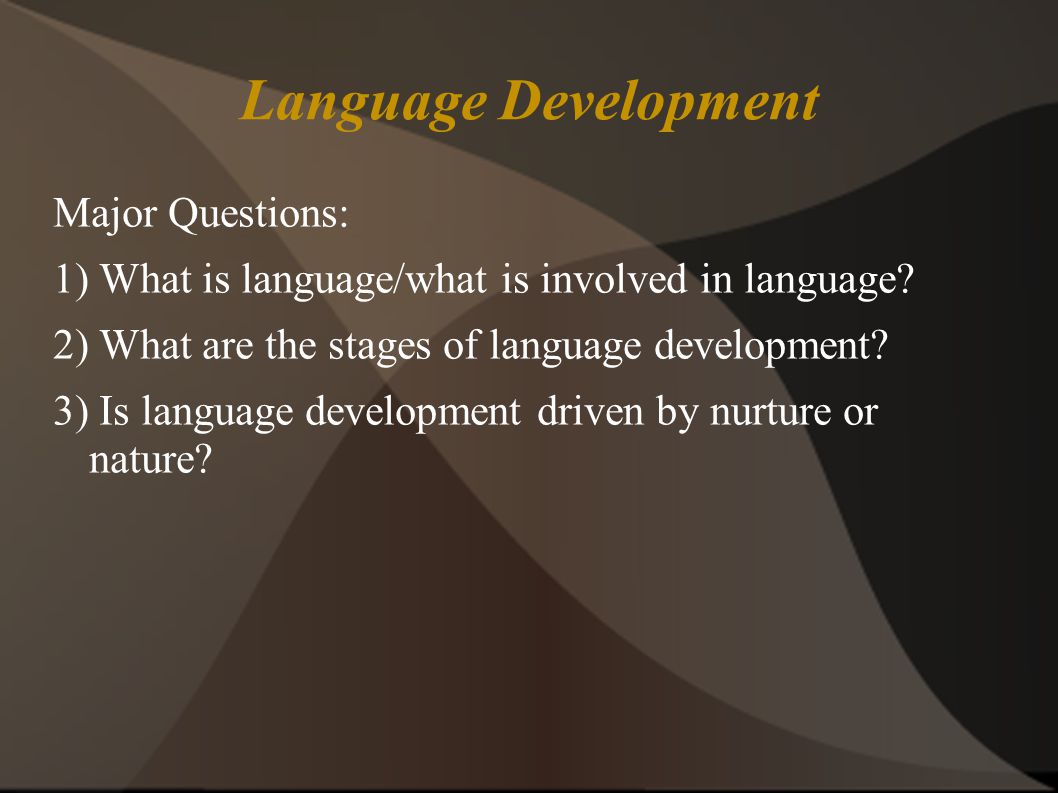 Language Development

Major Questions:

1) What is language/what is involved in language?

2) What are the stages of language development?

3) Is language development driven by nurture or nature?